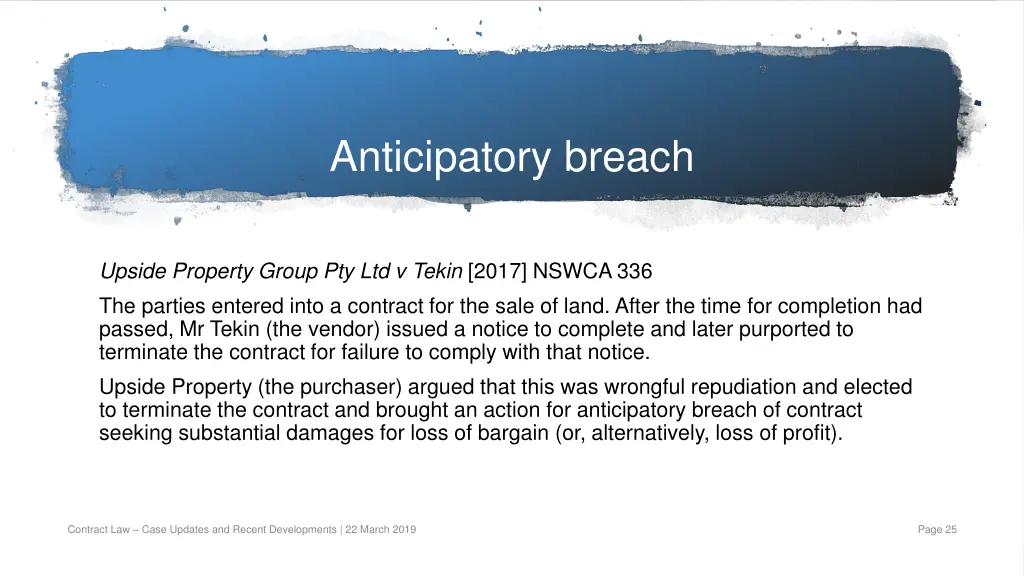 Anticipatory breach

Upside Property Group Pty Ltd v Tekin [2017] NSWCA 336

The parties entered into a contract for the sale of land. After the time for completion had passed, Mr Tekin (the vendor) issued a notice to complete and later purported to terminate the contract for failure to comply with that notice.

Upside Property (the purchaser) argued that this was wrongful repudiation and elected to terminate the contract and brought an action for anticipatory breach of contract seeking substantial damages for loss of bargain (or, alternatively, loss of profit).

Contract Law – Case Updates and Recent Developments | 22 March 2019

Page 25